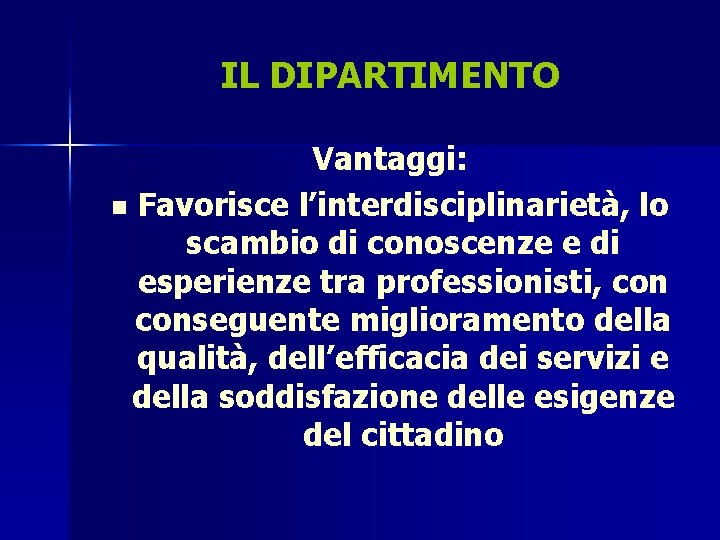 IL DIPARTIMENTO

Vantaggi:

Favorisce l’interdisciplinarietà, lo scambio di conoscenze e di esperienze tra professionisti, con conseguente miglioramento della qualità, dell’efficacia dei servizi e della soddisfazione delle esigenze del cittadino